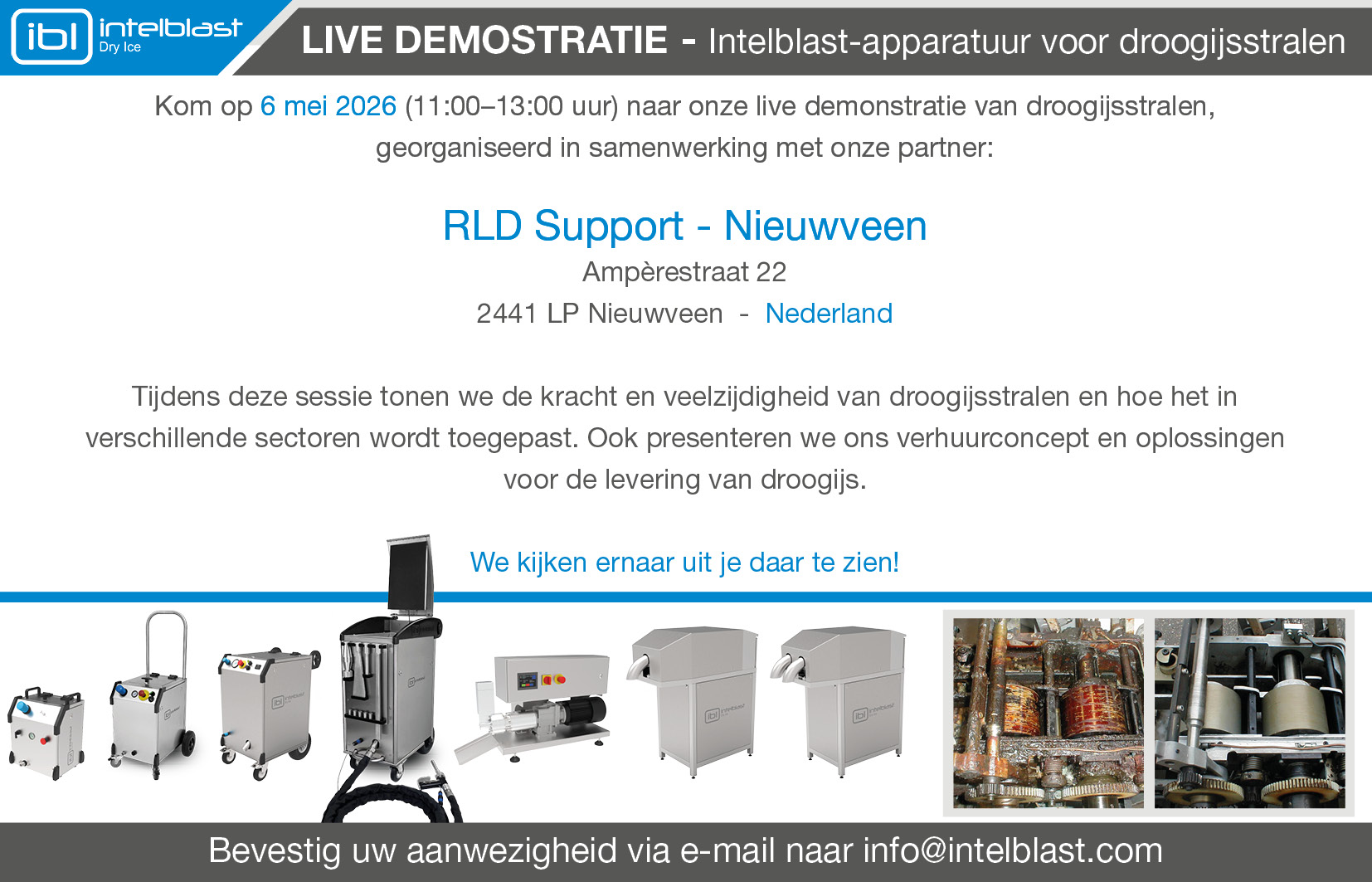 ibl intelblast Dry Ice

LIVE DEMOSTRATIE - Intelblast-apparatuur voor droogijsstralen

Kom op 6 mei 2026 (11:00–13:00 uur) naar onze live demonstratie van droogijsstralen, georganiseerd in samenwerking met onze partner:

RLD Support - Nieuwveen

Ampèrestraat 22

2441 LP Nieuwveen - Nederland

Tijdens deze sessie tonen we de kracht en veelzijdigheid van droogijsstralen en hoe het in verschillende sectoren wordt toegepast. Ook presenteren we ons verhuurconcept en oplossingen voor de levering van droogijs.

We kijken ernaar uit je daar te zien!

Bevestig uw aanwezigheid via e-mail naar info@intelblast.com